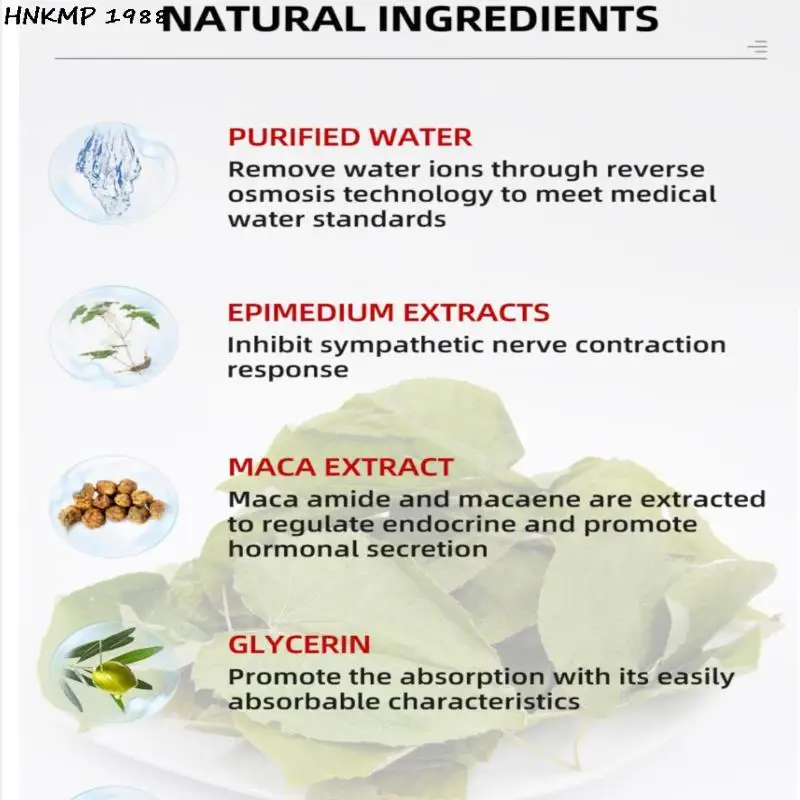 HNKMP 1988

NATURAL INGREDIENTS

PURIFIED WATER
Remove water ions through reverse osmosis technology to meet medical water standards

EPIMEDIUM EXTRACTS
Inhibit sympathetic nerve contraction response

MACA EXTRACT
Maca amide and macaene are extracted to regulate endocrine and promote hormonal secretion

GLYCERIN
Promote the absorption with its easily absorbable characteristics